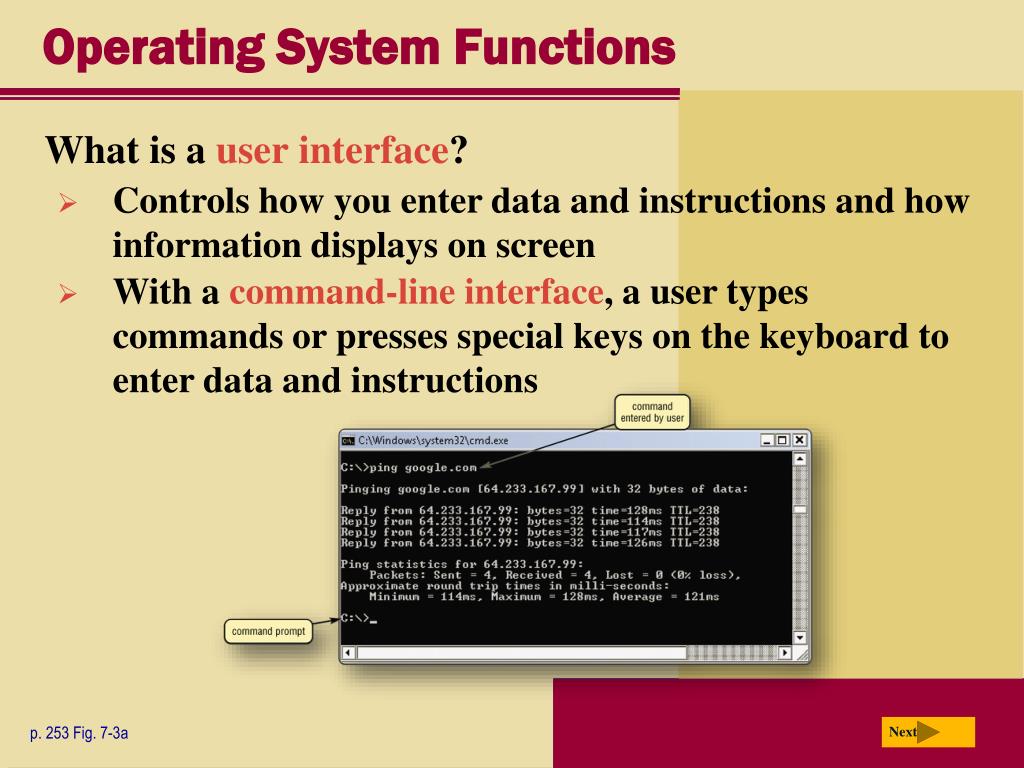 Operating System Functions

What is a user interface?

➢ Controls how you enter data and instructions and how information displays on screen
➢ With a command-line interface, a user types commands or presses special keys on the keyboard to enter data and instructions

command entered by user

C:\Windows\system32\cmd.exe

C:\>ping google.com

Pinging google.com [64.233.167.99] with 32 bytes of data:

Reply from 64.233.167.99: bytes=32 time=128ms TTL=238
Reply from 64.233.167.99: bytes=32 time=114ms TTL=238
Reply from 64.233.167.99: bytes=32 time=117ms TTL=238
Reply from 64.233.167.99: bytes=32 time=126ms TTL=238

Ping statistics for 64.233.167.99:
Packets: Sent = 4, Received = 4, Lost = 0 (0% loss),
Approximate round trip times in milli-seconds:
Minimum = 114ms, Maximum = 128ms, Average = 121ms

C:\>_

command prompt

p. 253 Fig. 7-3a

Next